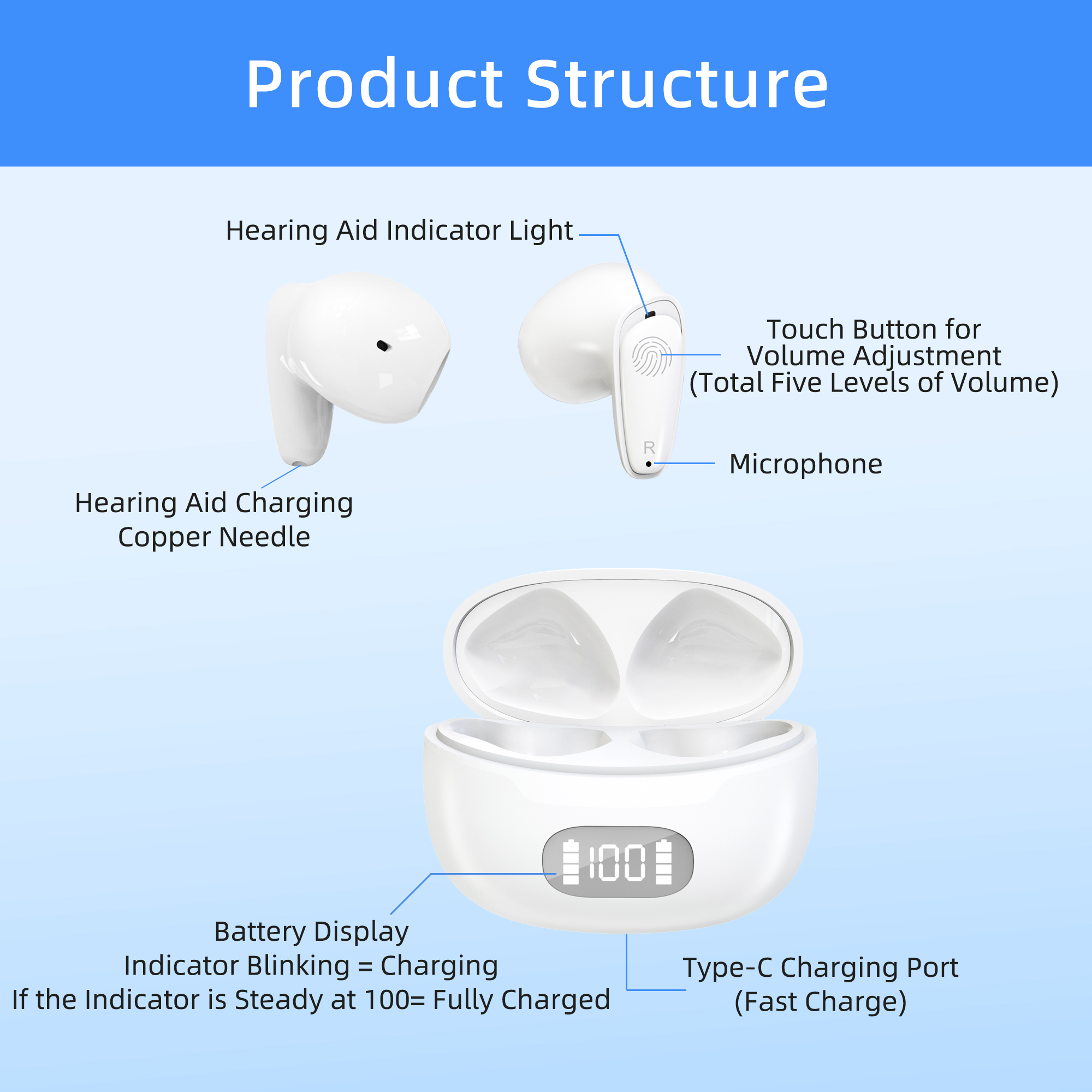 Product Structure

Hearing Aid Indicator Light

Touch Button for Volume Adjustment (Total Five Levels of Volume)

R

Microphone

Hearing Aid Charging Copper Needle

100

Battery Display
Indicator Blinking = Charging
If the Indicator is Steady at 100= Fully Charged

Type-C Charging Port (Fast Charge)